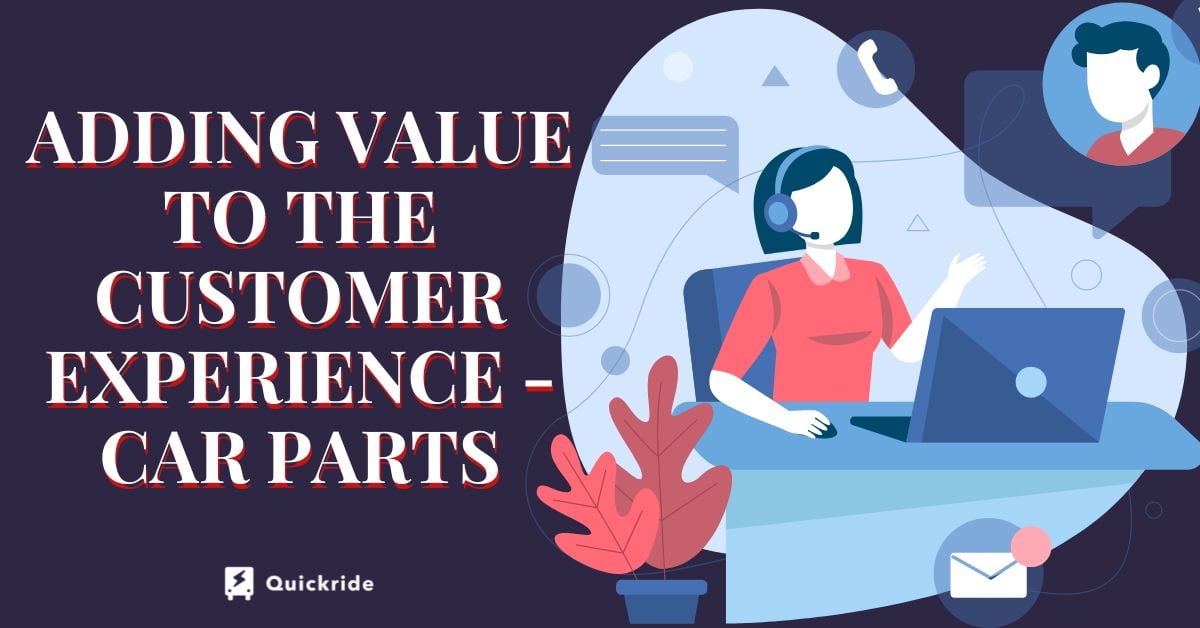 ADDING VALUE TO THE CUSTOMER EXPERIENCE - CAR PARTS

Quickride